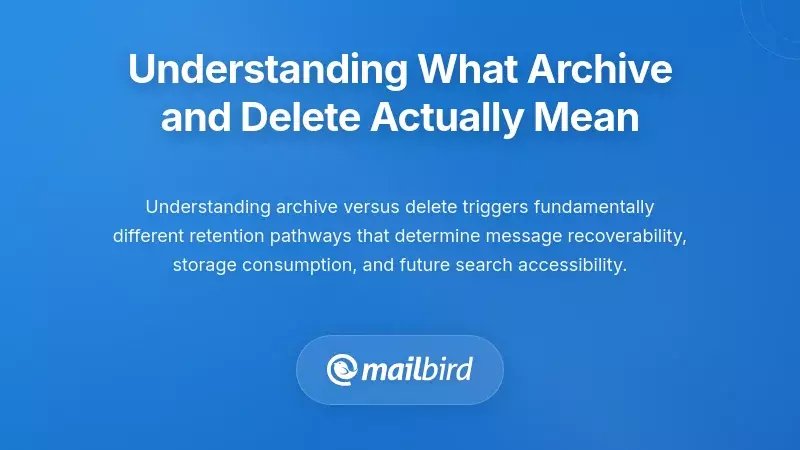 Understanding What Archive and Delete Actually Mean

Understanding archive versus delete triggers fundamentally different retention pathways that determine message recoverability, storage consumption, and future search accessibility.

mailbird